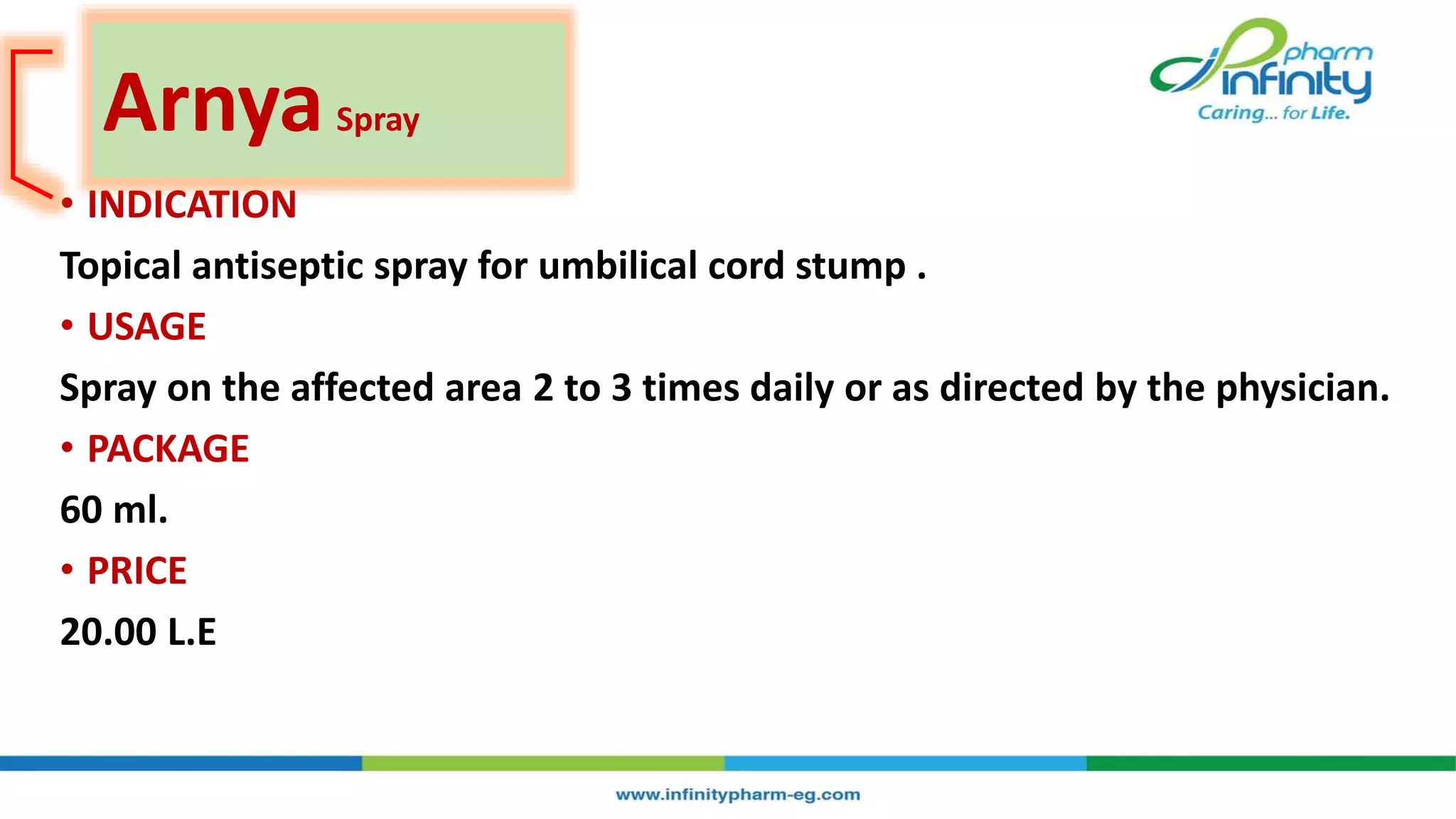 Arnya Spray

pharm
infinity
Caring... for Life.

• INDICATION

Topical antiseptic spray for umbilical cord stump .

• USAGE

Spray on the affected area 2 to 3 times daily or as directed by the physician.

• PACKAGE

60 ml.

• PRICE

20.00 L.E

www.infinitypharm-eg.com